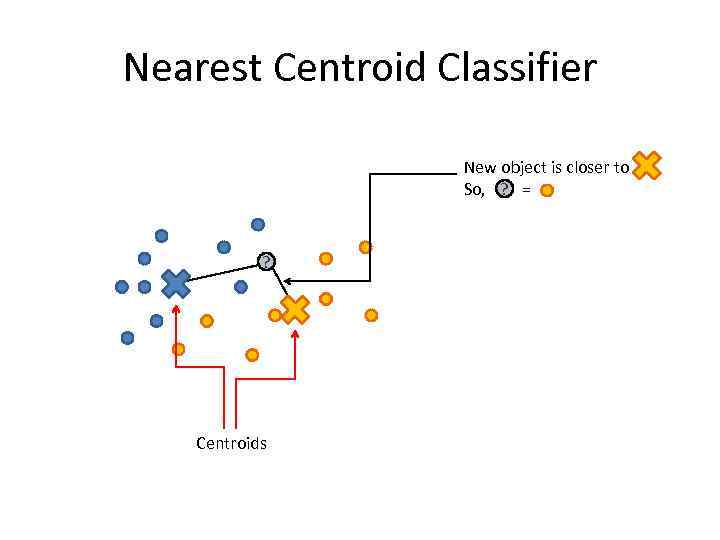 Nearest Centroid Classifier

New object is closer to
So, ? =

?

Centroids